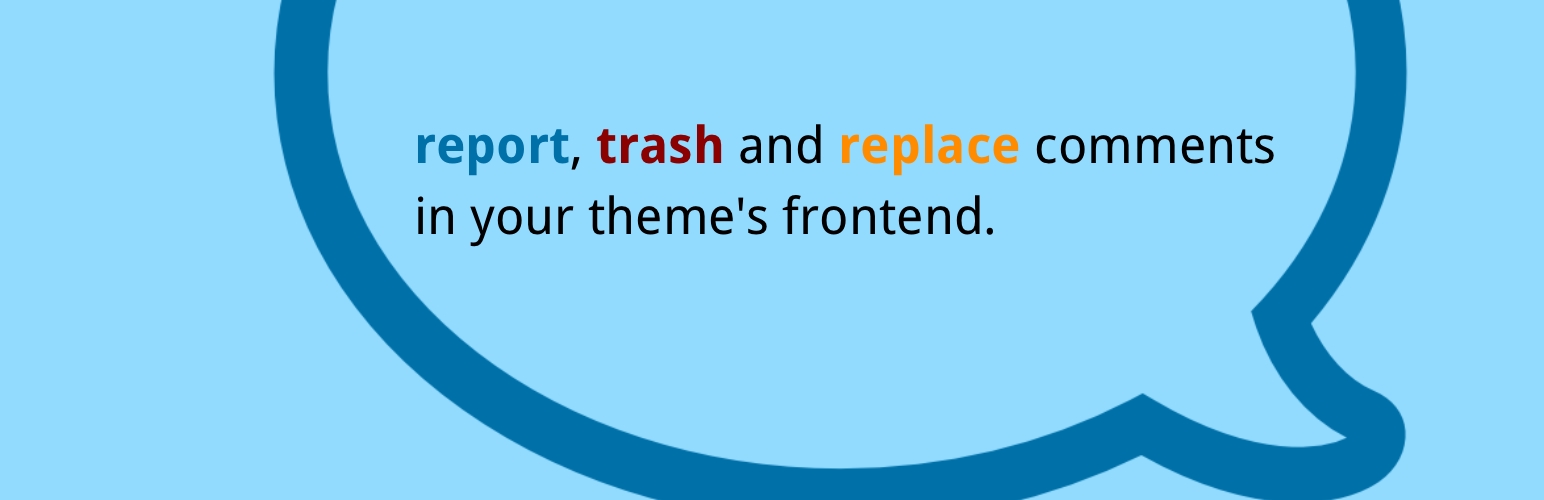 report, trash and replace comments in your theme's frontend.